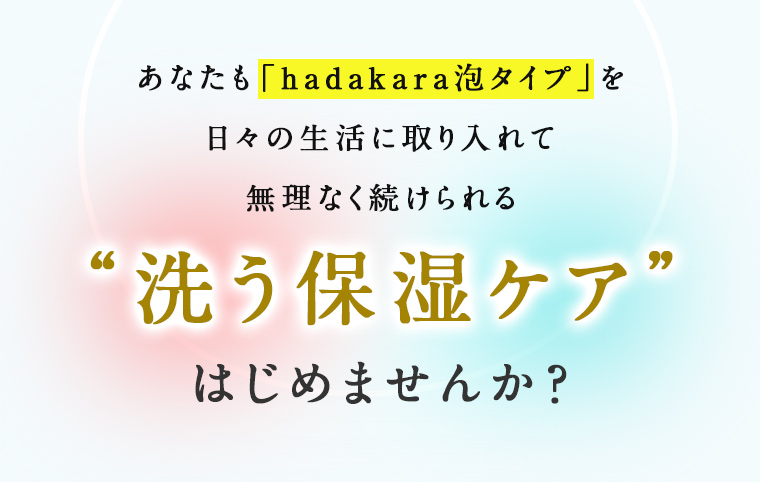 あなたも「hadakara泡タイプ」を
日々の生活に取り入れて
無理なく続けられる

“洗う保湿ケア”

はじめませんか？